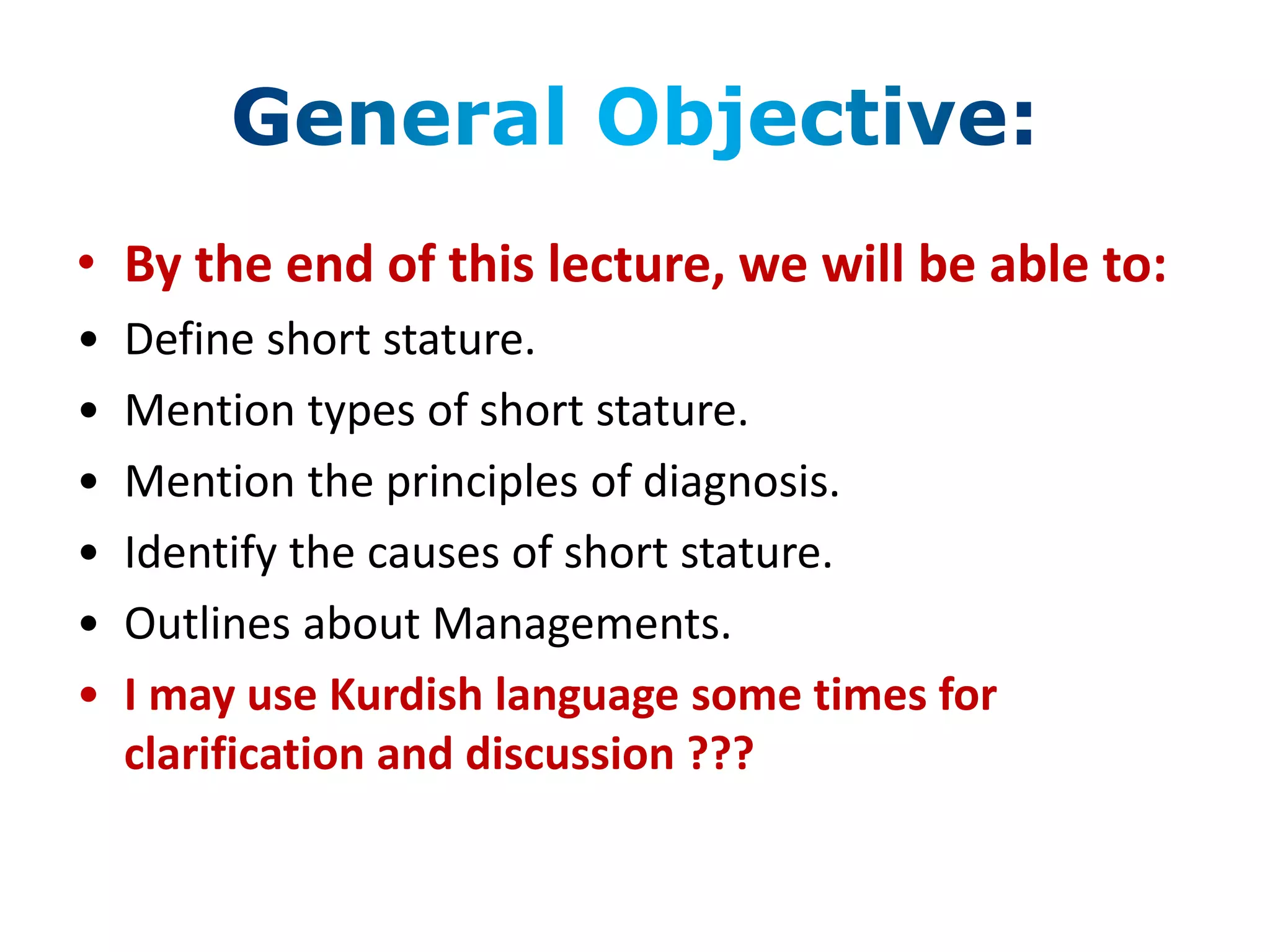 General Objective:

• By the end of this lecture, we will be able to:
• Define short stature.
• Mention types of short stature.
• Mention the principles of diagnosis.
• Identify the causes of short stature.
• Outlines about Managements.
• I may use Kurdish language some times for clarification and discussion ???